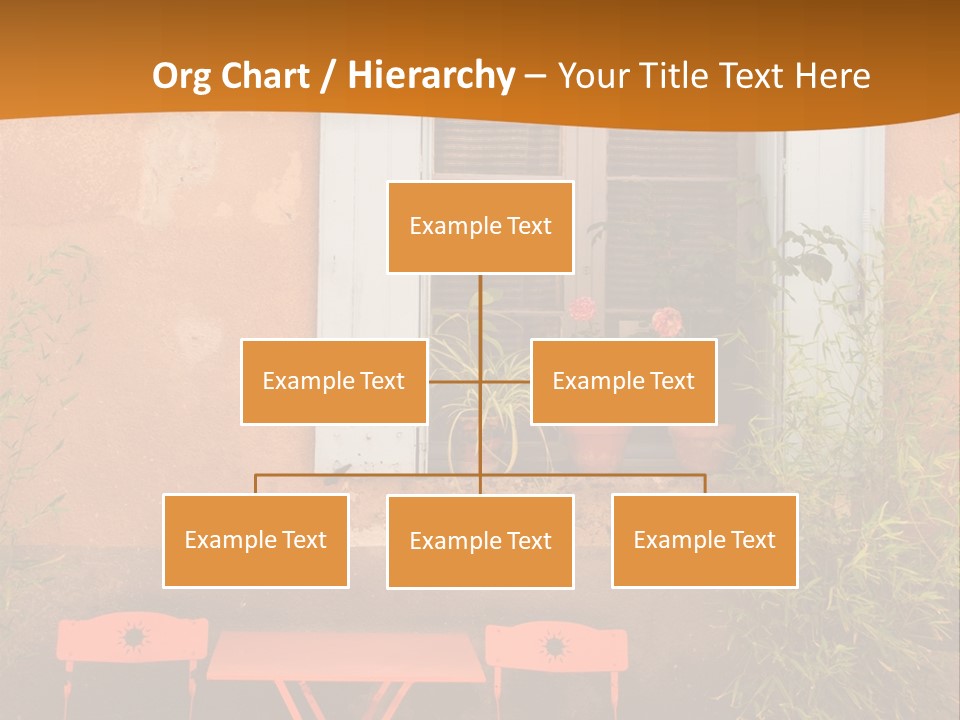 Org Chart / Hierarchy – Your Title Text Here

Example Text

Example Text

Example Text

Example Text

Example Text

Example Text